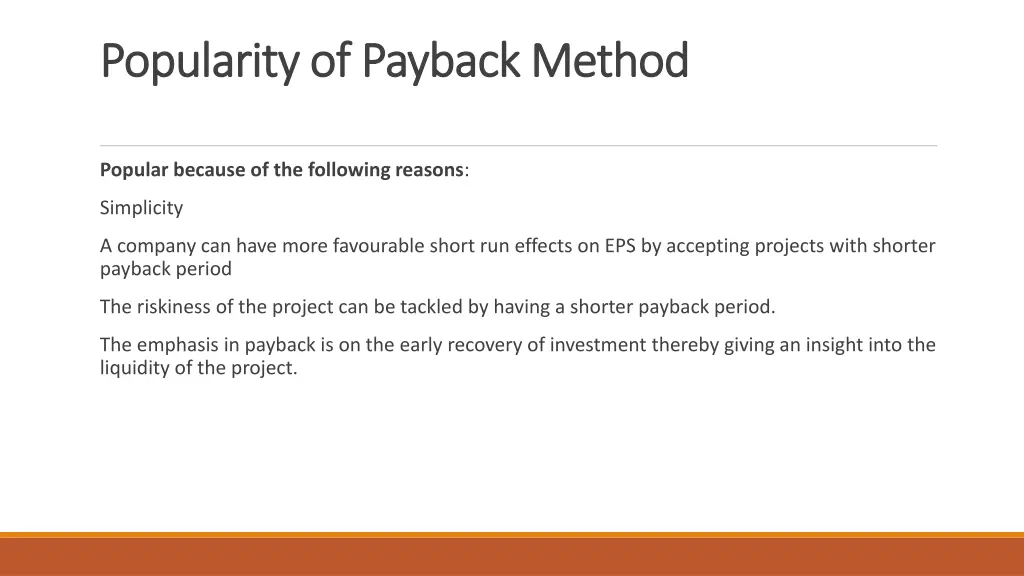 Popularity of Payback Method

Popular because of the following reasons:

Simplicity

A company can have more favourable short run effects on EPS by accepting projects with shorter payback period

The riskiness of the project can be tackled by having a shorter payback period.

The emphasis in payback is on the early recovery of investment thereby giving an insight into the liquidity of the project.